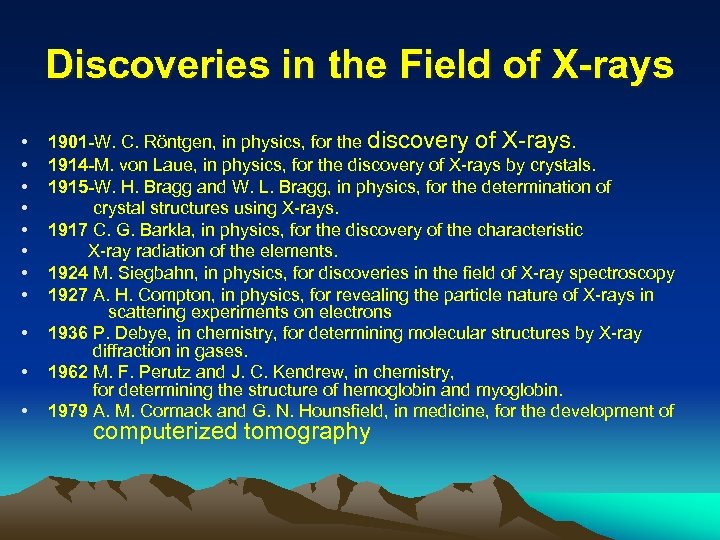 Discoveries in the Field of X-rays

• 1901-W. C. Röntgen, in physics, for the discovery of X-rays.
• 1914-M. von Laue, in physics, for the discovery of X-rays by crystals.
• 1915-W. H. Bragg and W. L. Bragg, in physics, for the determination of
• crystal structures using X-rays.
• 1917 C. G. Barkla, in physics, for the discovery of the characteristic
• X-ray radiation of the elements.
• 1924 M. Siegbahn, in physics, for discoveries in the field of X-ray spectroscopy
• 1927 A. H. Compton, in physics, for revealing the particle nature of X-rays in scattering experiments on electrons
• 1936 P. Debye, in chemistry, for determining molecular structures by X-ray diffraction in gases.
• 1962 M. F. Perutz and J. C. Kendrew, in chemistry, for determining the structure of hemoglobin and myoglobin.
• 1979 A. M. Cormack and G. N. Hounsfield, in medicine, for the development of computerized tomography